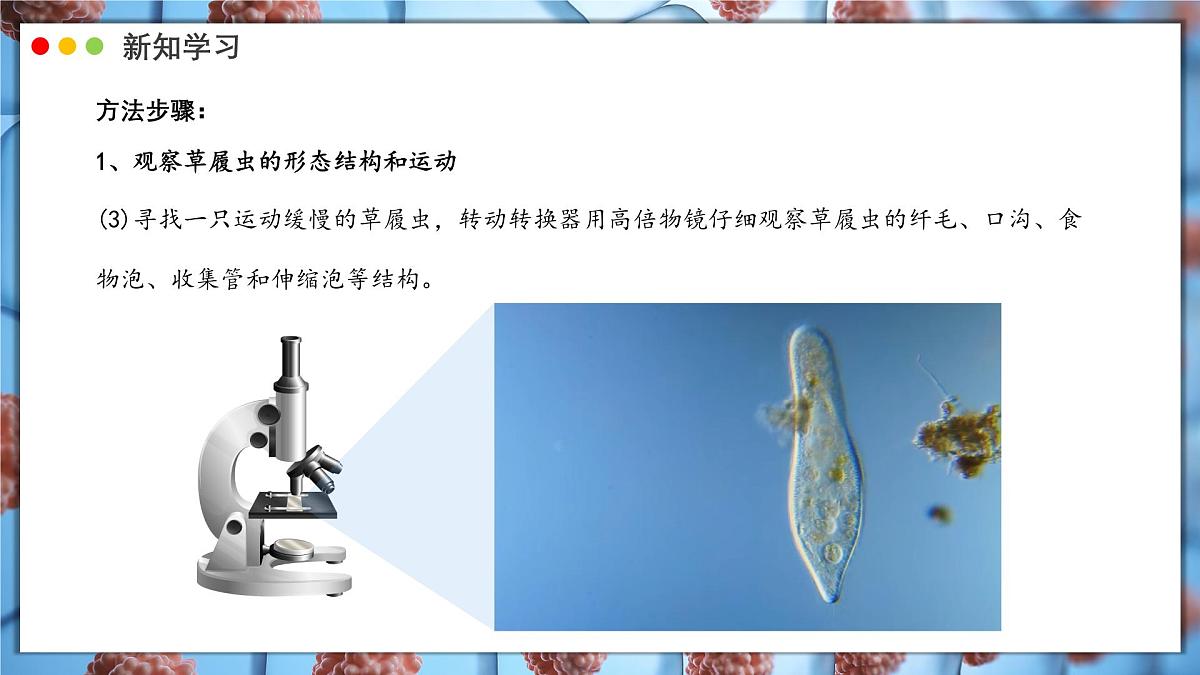 新知学习

方法步骤：

1、观察草履虫的形态结构和运动

(3)寻找一只运动缓慢的草履虫，转动转换器用高倍物镜仔细观察草履虫的纤毛、口沟、食物泡、收集管和伸缩泡等结构。